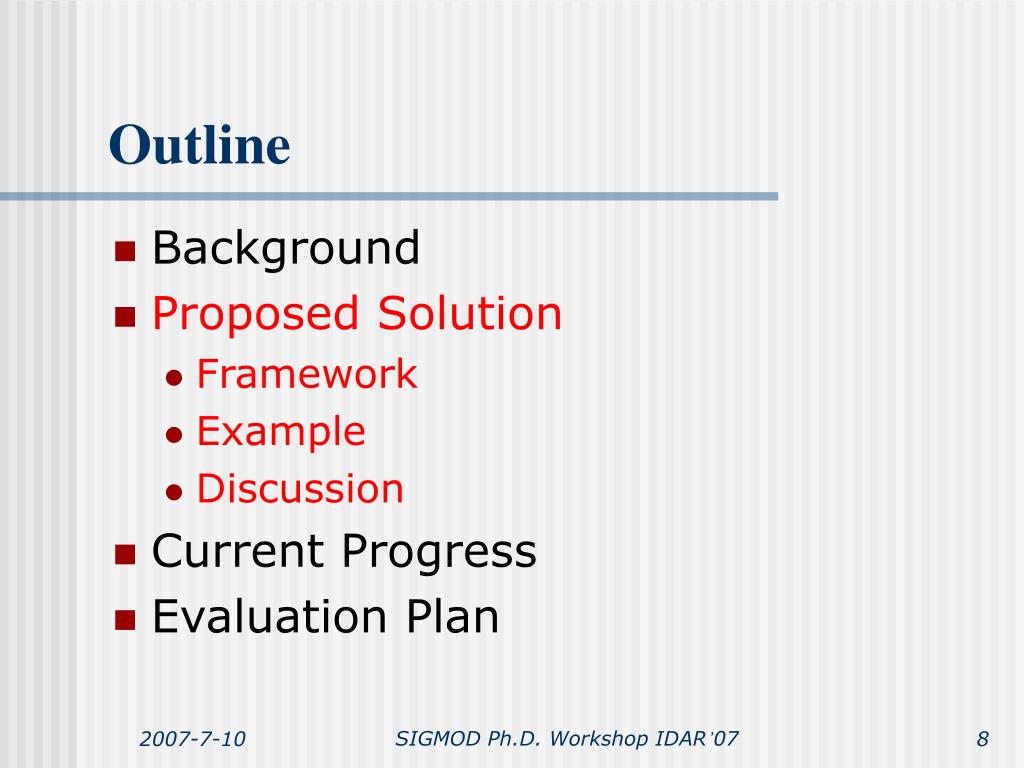 Outline

- Background
- Proposed Solution
  - Framework
  - Example
  - Discussion
- Current Progress
- Evaluation Plan

2007-7-10

SIGMOD Ph.D. Workshop IDAR'07

8